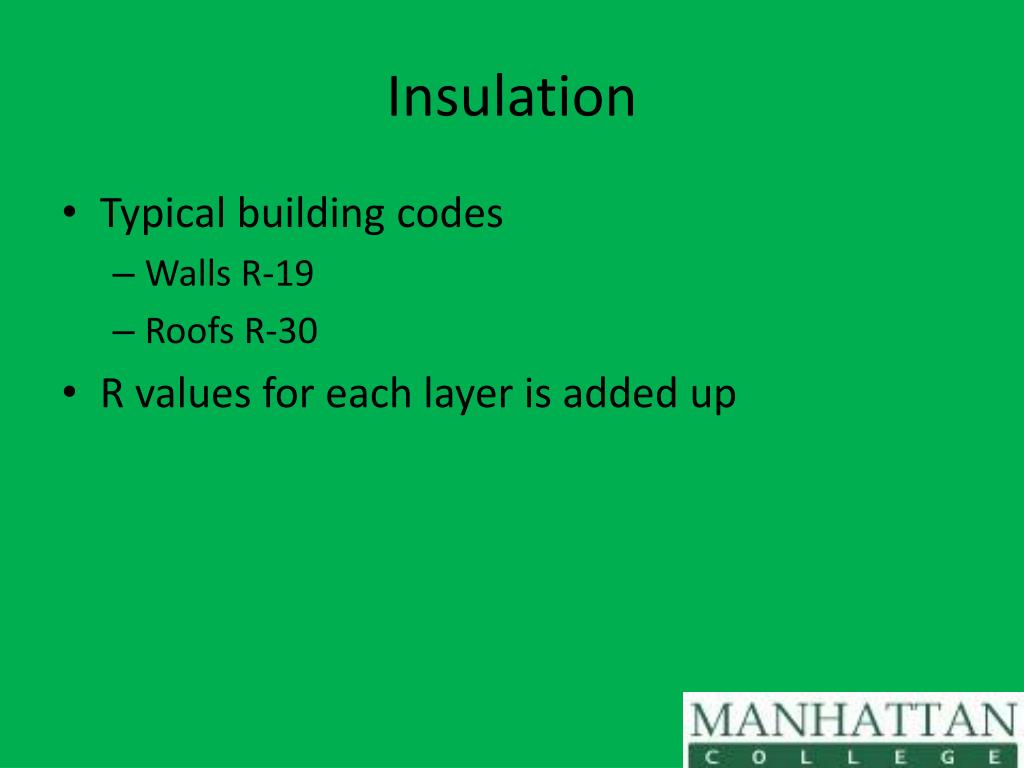 Insulation

• Typical building codes
– Walls R-19
– Roofs R-30
• R values for each layer is added up

MANHATTAN
COLLEGE